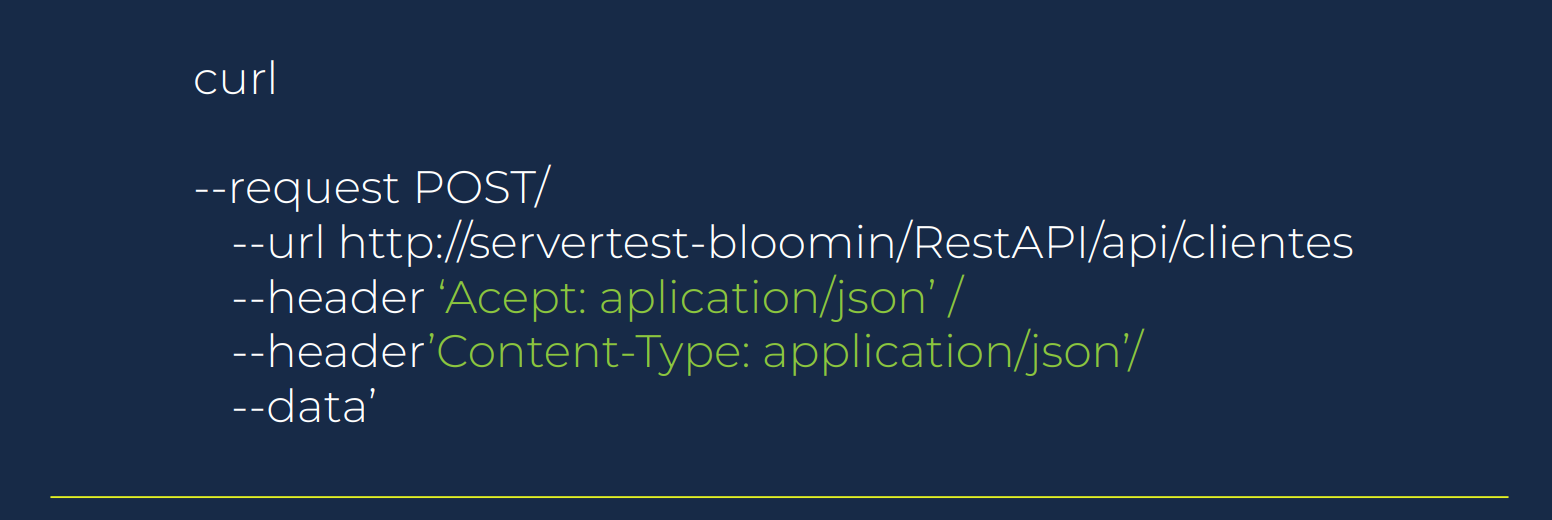 curl

--request POST/
--url http://servertest-bloomin/RestAPI/api/clientes
--header ‘Acept: aplication/json’ /
--header’Content-Type: application/json’/
--data’